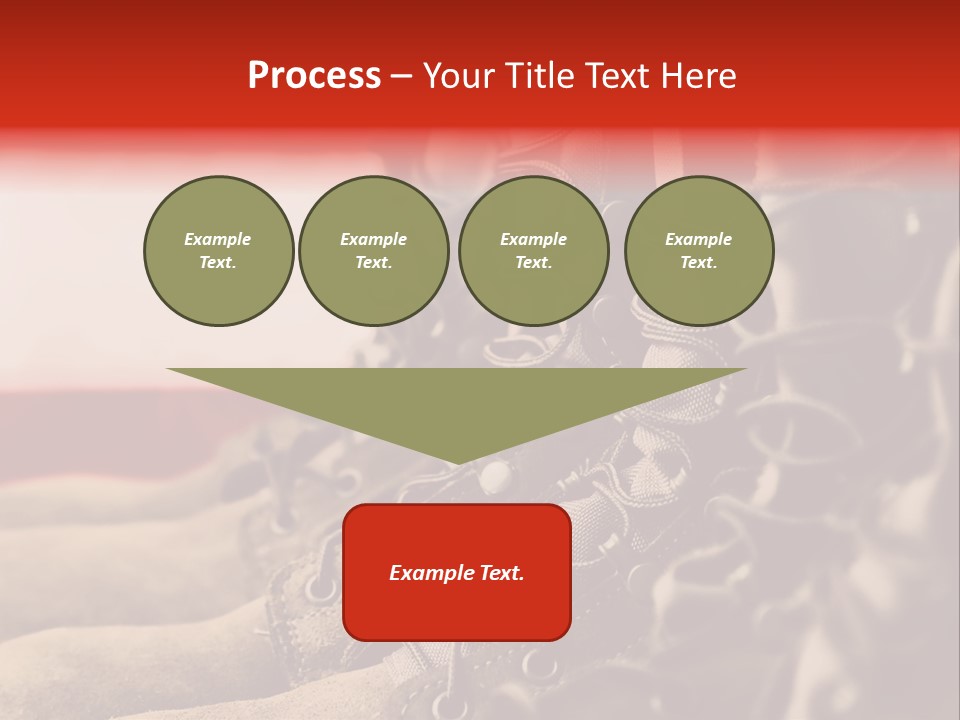 Process – Your Title Text Here

Example Text.

Example Text.

Example Text.

Example Text.

Example Text.